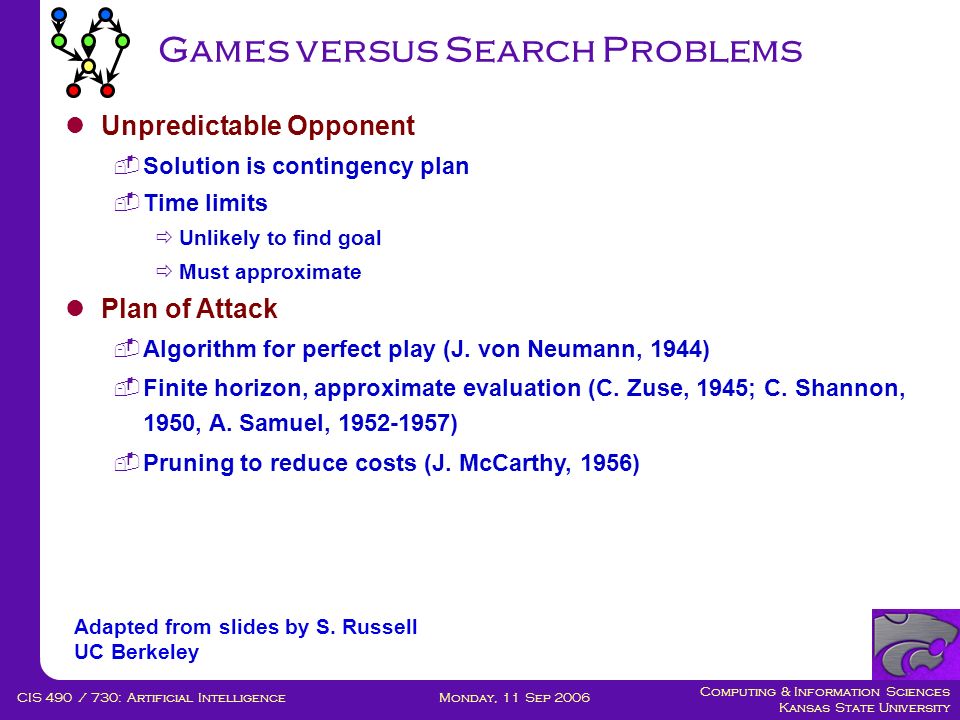 Games versus Search Problems

Unpredictable Opponent

Solution is contingency plan

Time limits

Unlikely to find goal

Must approximate

Plan of Attack

Algorithm for perfect play (J. von Neumann, 1944)

Finite horizon, approximate evaluation (C. Zuse, 1945; C. Shannon, 1950, A. Samuel, 1952-1957)

Pruning to reduce costs (J. McCarthy, 1956)

Adapted from slides by S. Russell
UC Berkeley

CIS 490 / 730: Artificial Intelligence

Monday, 11 Sep 2006

Computing & Information Sciences
Kansas State University